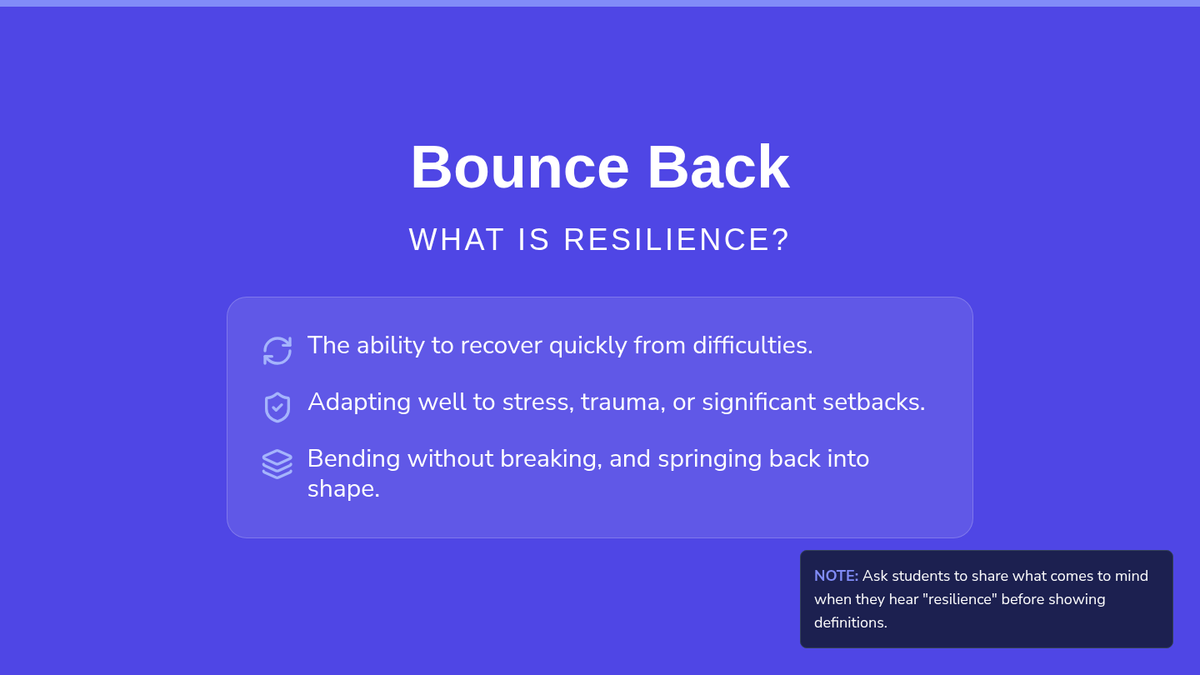 Bounce Back

WHAT IS RESILIENCE?

The ability to recover quickly from difficulties.

Adapting well to stress, trauma, or significant setbacks.

Bending without breaking, and springing back into shape.

NOTE: Ask students to share what comes to mind when they hear "resilience" before showing definitions.